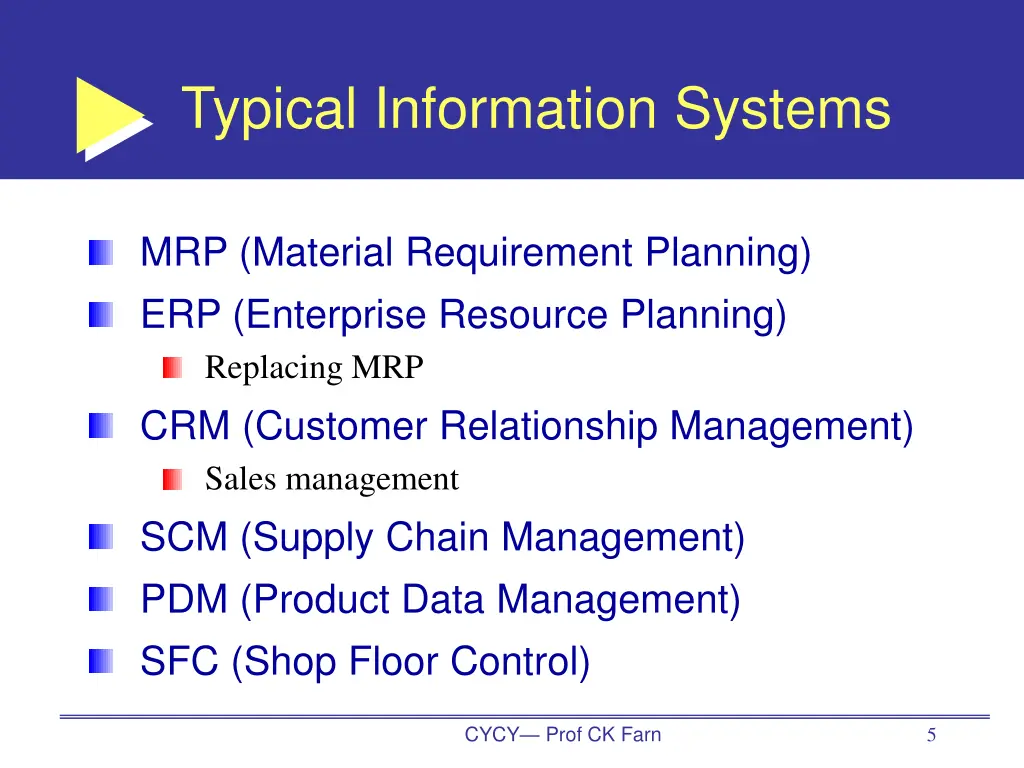 Typical Information Systems

MRP (Material Requirement Planning)

ERP (Enterprise Resource Planning)

Replacing MRP

CRM (Customer Relationship Management)

Sales management

SCM (Supply Chain Management)

PDM (Product Data Management)

SFC (Shop Floor Control)

CYCY— Prof CK Farn

5